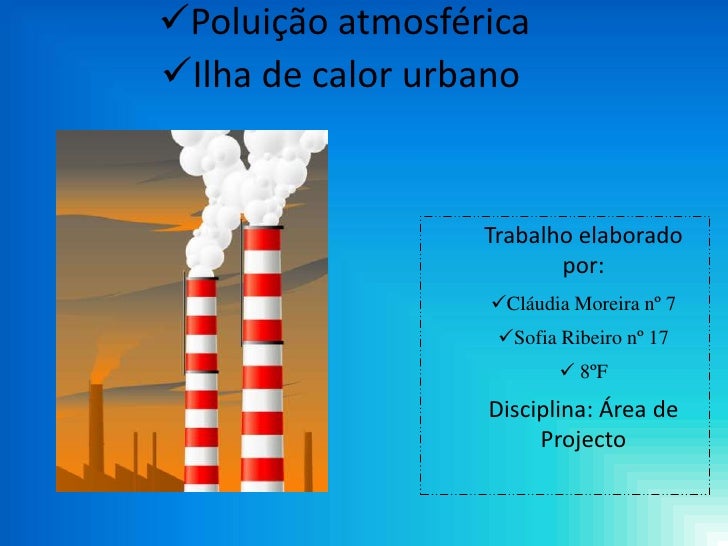 ✓Poluição atmosférica
✓Ilha de calor urbano

Trabalho elaborado por:

✓Cláudia Moreira nº 7

✓Sofia Ribeiro nº 17

✓ 8ºF

Disciplina: Área de Projecto